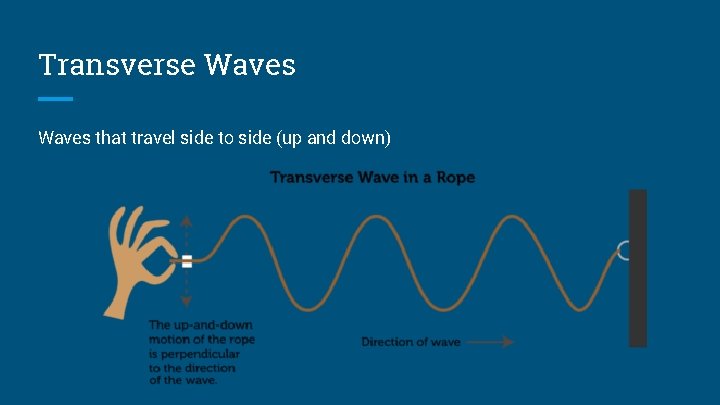 Transverse Waves

Waves that travel side to side (up and down)

Transverse Wave in a Rope

The up-and-down motion of the rope is perpendicular to the direction of the wave.

Direction of wave